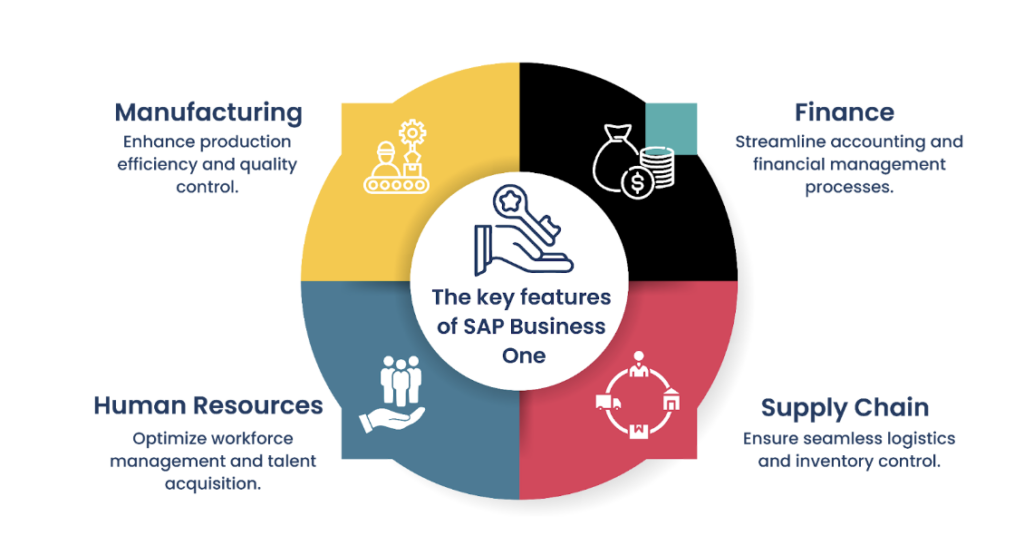 Manufacturing
Enhance production efficiency and quality control.

Finance
Streamline accounting and financial management processes.

The key features of SAP Business One

Human Resources
Optimize workforce management and talent acquisition.

Supply Chain
Ensure seamless logistics and inventory control.